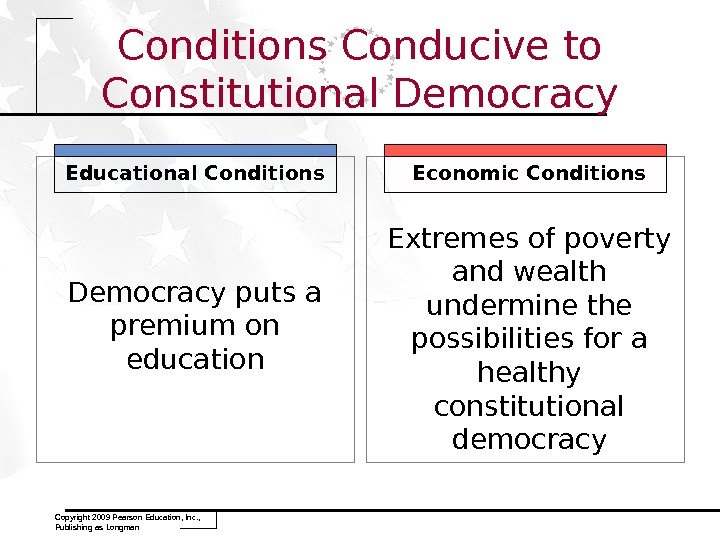 Conditions Conducive to Constitutional Democracy

Educational Conditions

Democracy puts a premium on education

Economic Conditions

Extremes of poverty and wealth undermine the possibilities for a healthy constitutional democracy

Copyright 2009 Pearson Education, Inc., Publishing as Longman